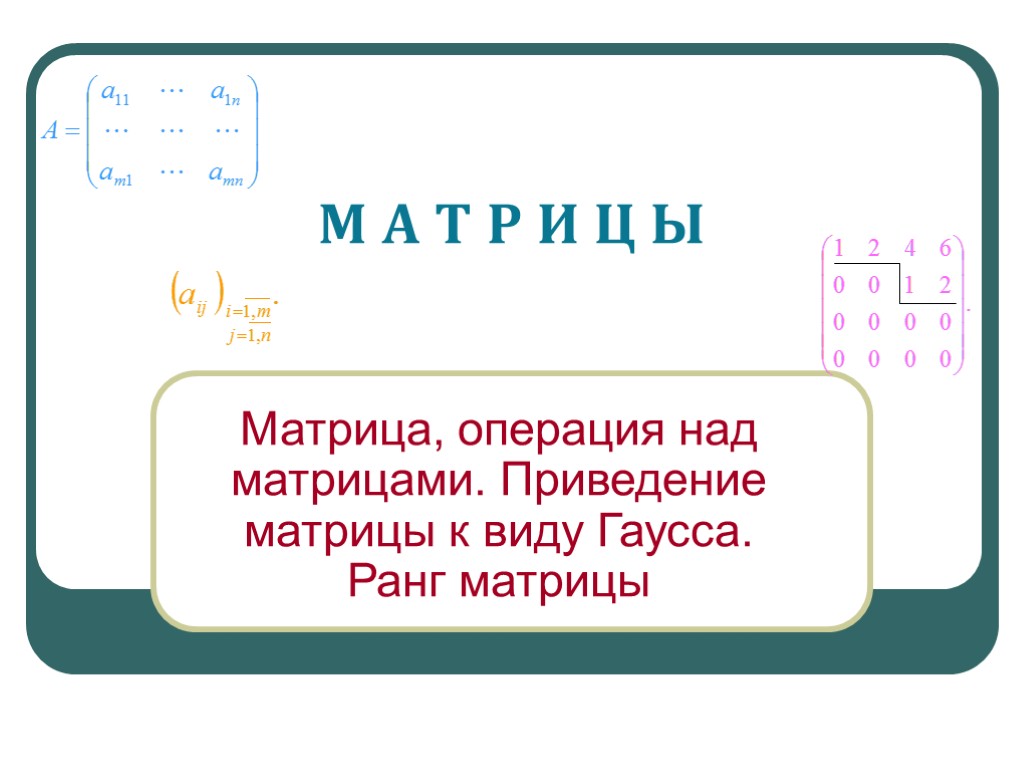 $A = \begin{pmatrix} a_{11} & \cdots & a_{1n} \\ \cdots & \cdots & \cdots \\ a_{m1} & \cdots & a_{mn} \end{pmatrix}$

М А Т Р И Ц Ы

$\left(a_{ij}\right)_{\substack{i=\overline{1,m} \\ j=\overline{1,n}}}.$

$\begin{pmatrix} 1 & 2 & 4 & 6 \\ 0 & 0 & 1 & 2 \\ 0 & 0 & 0 & 0 \\ 0 & 0 & 0 & 0 \end{pmatrix}.$

Матрица, операция над матрицами. Приведение матрицы к виду Гаусса. Ранг матрицы